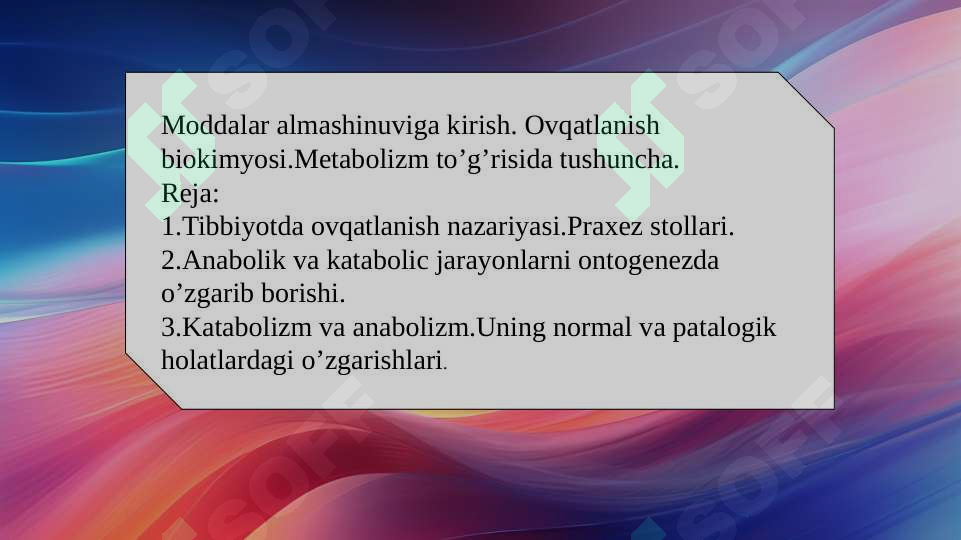 Moddalar almashinuviga kirish. Ovqatlanish biokimyosi.Metabolizm to’g’risida tushuncha.
Reja:
1.Tibbiyotda ovqatlanish nazariyasi.Praxez stollari.
2.Anabolik va katabolic jarayonlarni ontogenezda o’zgarib borishi.
3.Katabolizm va anabolizm.Uning normal va patalogik holatlardagi o’zgarishlari.